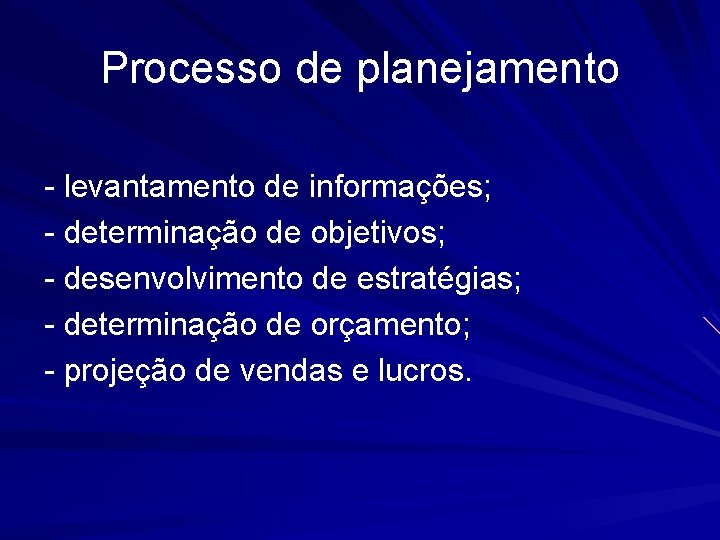 Processo de planejamento

- levantamento de informações;
- determinação de objetivos;
- desenvolvimento de estratégias;
- determinação de orçamento;
- projeção de vendas e lucros.